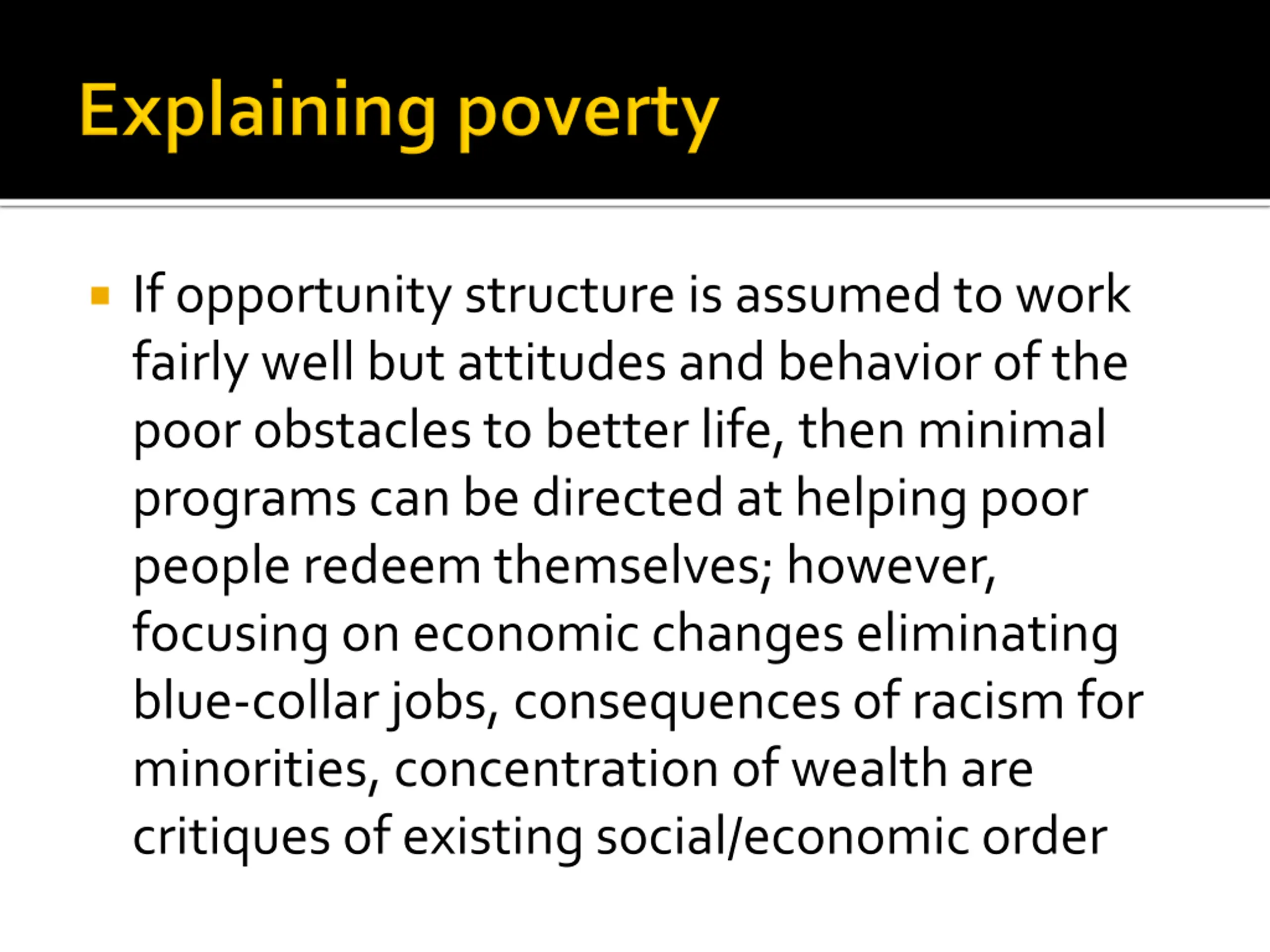 Explaining poverty

If opportunity structure is assumed to work fairly well but attitudes and behavior of the poor obstacles to better life, then minimal programs can be directed at helping poor people redeem themselves; however, focusing on economic changes eliminating blue-collar jobs, consequences of racism for minorities, concentration of wealth are critiques of existing social/economic order